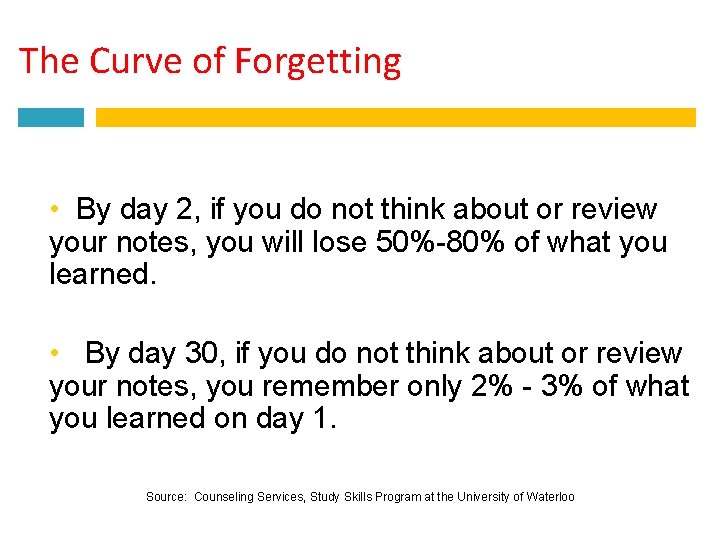 The Curve of Forgetting

• By day 2, if you do not think about or review your notes, you will lose 50%-80% of what you learned.

• By day 30, if you do not think about or review your notes, you remember only 2% - 3% of what you learned on day 1.

Source: Counseling Services, Study Skills Program at the University of Waterloo